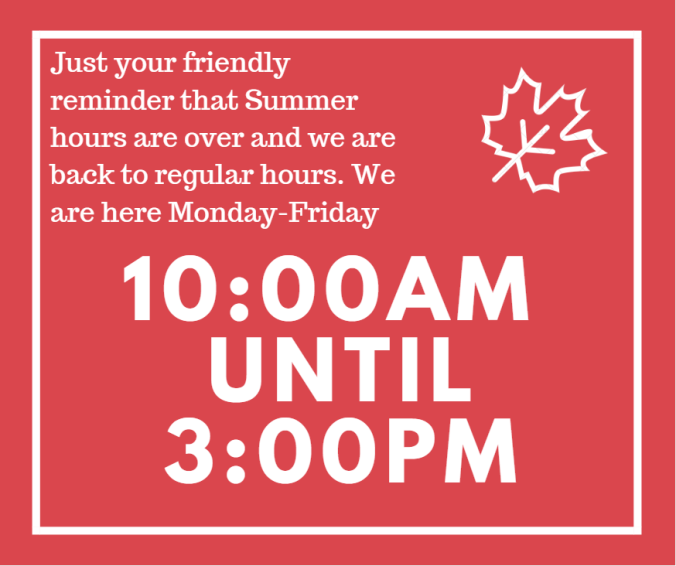 Just your friendly reminder that Summer hours are over and we are back to regular hours. We are here Monday-Friday

10:00AM
UNTIL
3:00PM